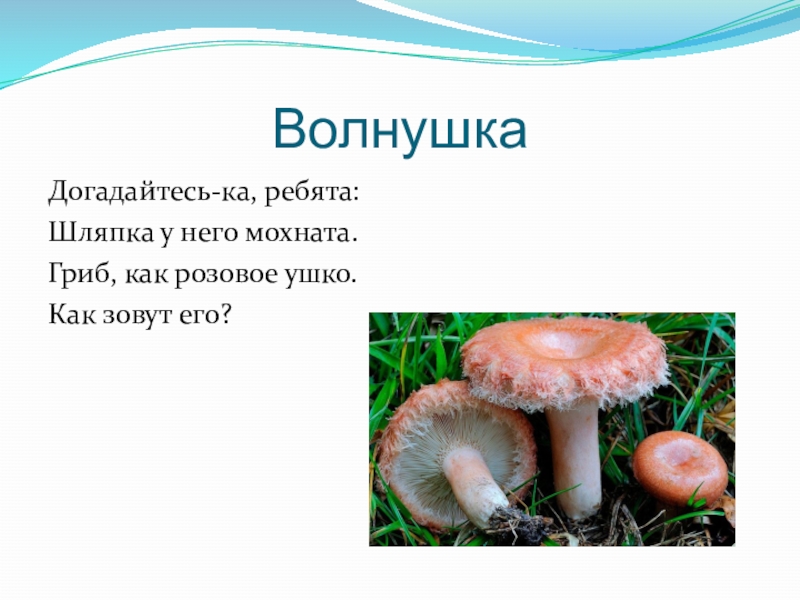 Волнушка

Догадайтесь-ка, ребята:
Шляпка у него мохната.
Гриб, как розовое ушко.
Как зовут его?